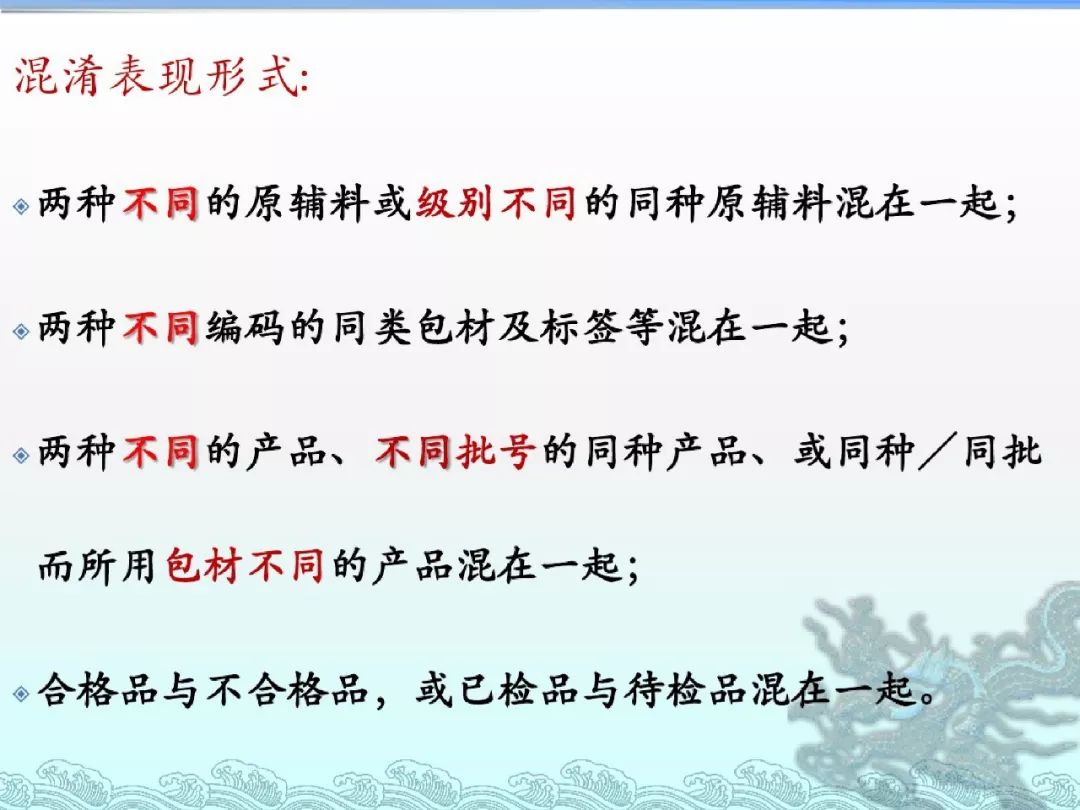 混淆表现形式:

两种不同的原辅料或级别不同的同种原辅料混在一起;

两种不同编码的同类包材及标签等混在一起;

两种不同的产品、不同批号的同种产品、或同种／同批而所用包材不同的产品混在一起;

合格品与不合格品，或已检品与待检品混在一起。